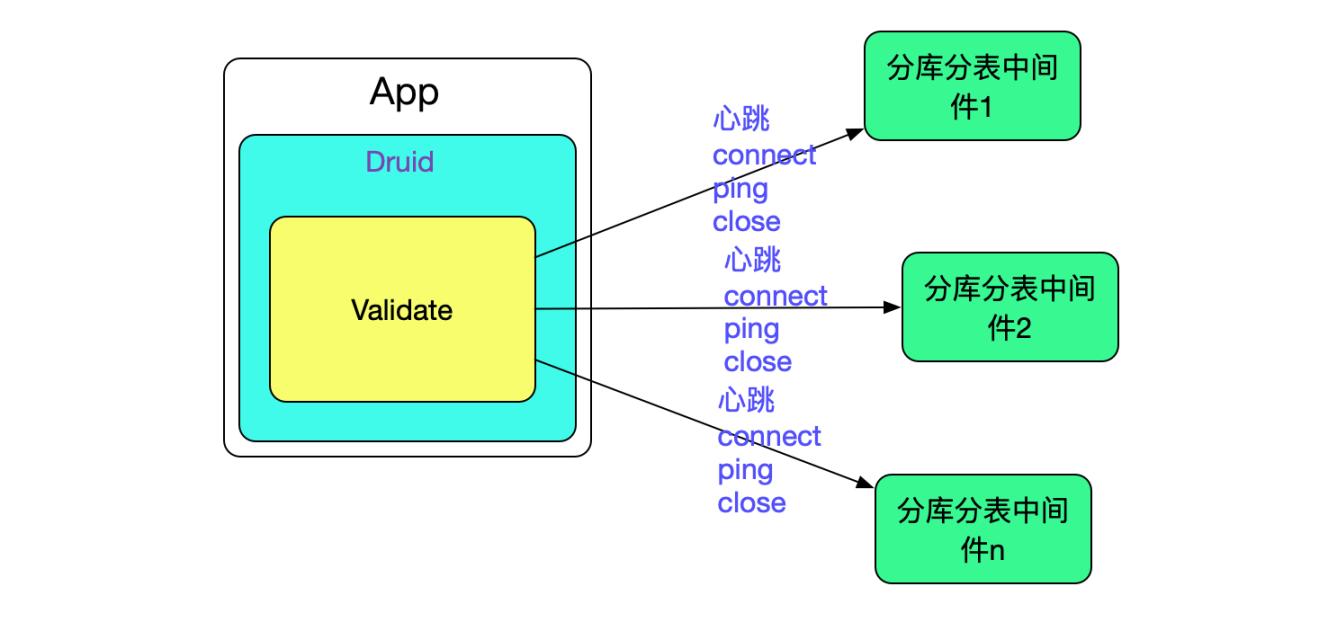 App

Druid

Validate

心跳
connect
ping
close

分库分表中间件1

心跳
connect
ping
close

分库分表中间件2

心跳
connect
ping
close

分库分表中间件n